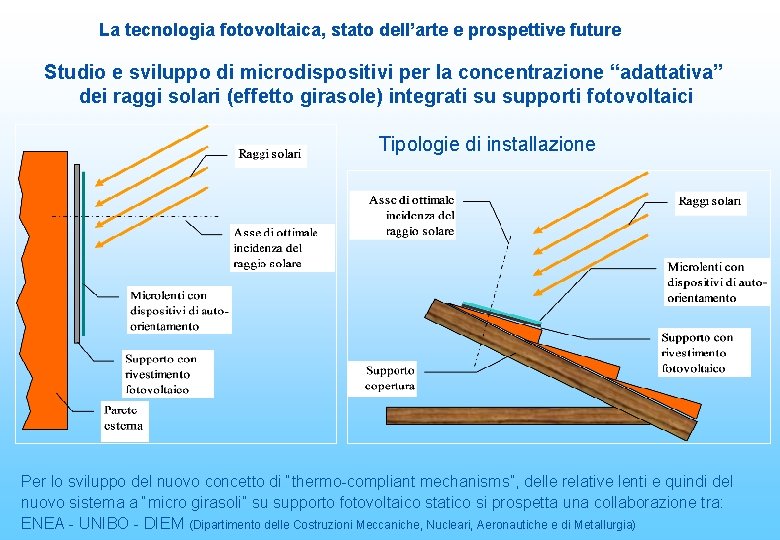 La tecnologia fotovoltaica, stato dell'arte e prospettive future

Studio e sviluppo di microdispositivi per la concentrazione "adattativa" dei raggi solari (effetto girasole) integrati su supporti fotovoltaici

Raggi solari

Asse di ottimale incidenza del raggio solare

Microlenti con dispositivi di auto-orientamento

Supporto con rivestimento fotovoltaico

Parete esterna

Tipologie di installazione

Asse di ottimale incidenza del raggio solare

Raggi solari

Microlenti con dispositivi di auto-orientamento

Supporto con rivestimento fotovoltaico

Supporto copertura

Per lo sviluppo del nuovo concetto di "thermo-compliant mechanisms", delle relative lenti e quindi del nuovo sistema a "micro girasoli" su supporto fotovoltaico statico si prospetta una collaborazione tra: ENEA - UNIBO - DIEM (Dipartimento delle Costruzioni Meccaniche, Nucleari, Aeronautiche e di Metallurgia)